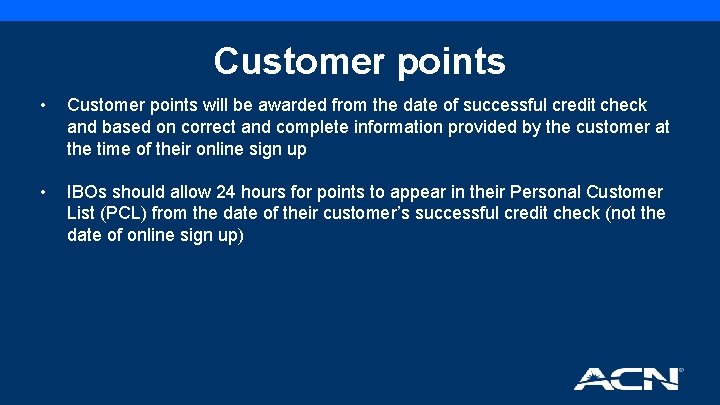 Customer points

• Customer points will be awarded from the date of successful credit check and based on correct and complete information provided by the customer at the time of their online sign up

• IBOs should allow 24 hours for points to appear in their Personal Customer List (PCL) from the date of their customer's successful credit check (not the date of online sign up)

ACN®